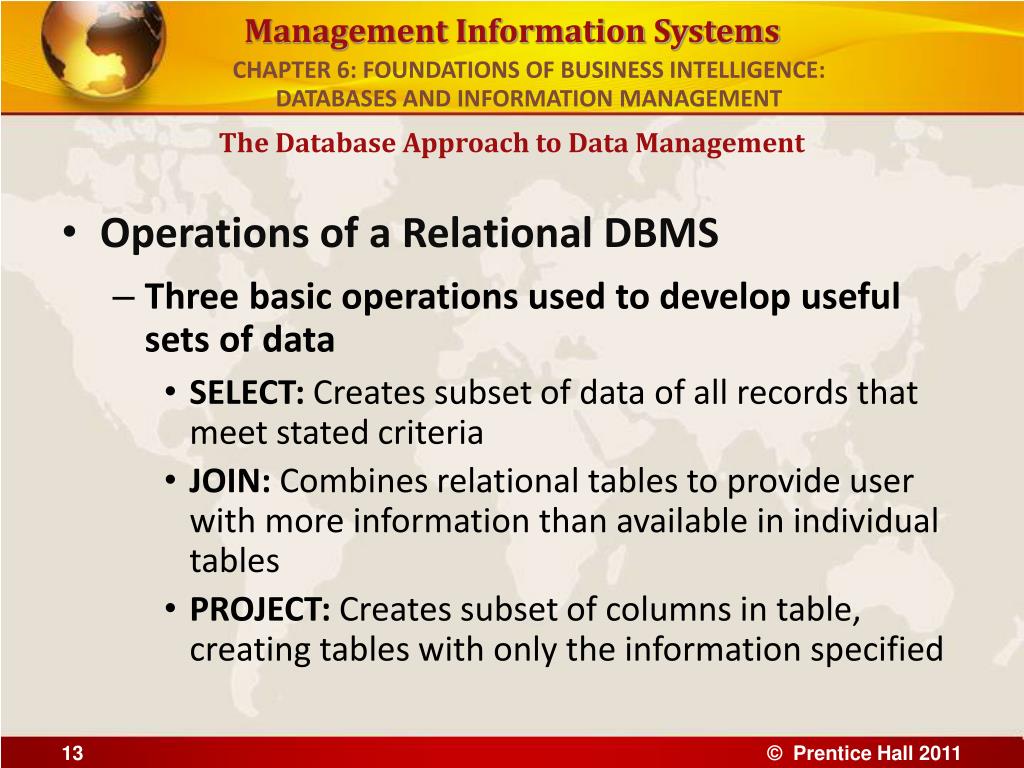 Management Information Systems
CHAPTER 6: FOUNDATIONS OF BUSINESS INTELLIGENCE: DATABASES AND INFORMATION MANAGEMENT

The Database Approach to Data Management

• Operations of a Relational DBMS
– Three basic operations used to develop useful sets of data
• SELECT: Creates subset of data of all records that meet stated criteria
• JOIN: Combines relational tables to provide user with more information than available in individual tables
• PROJECT: Creates subset of columns in table, creating tables with only the information specified

13

© Prentice Hall 2011